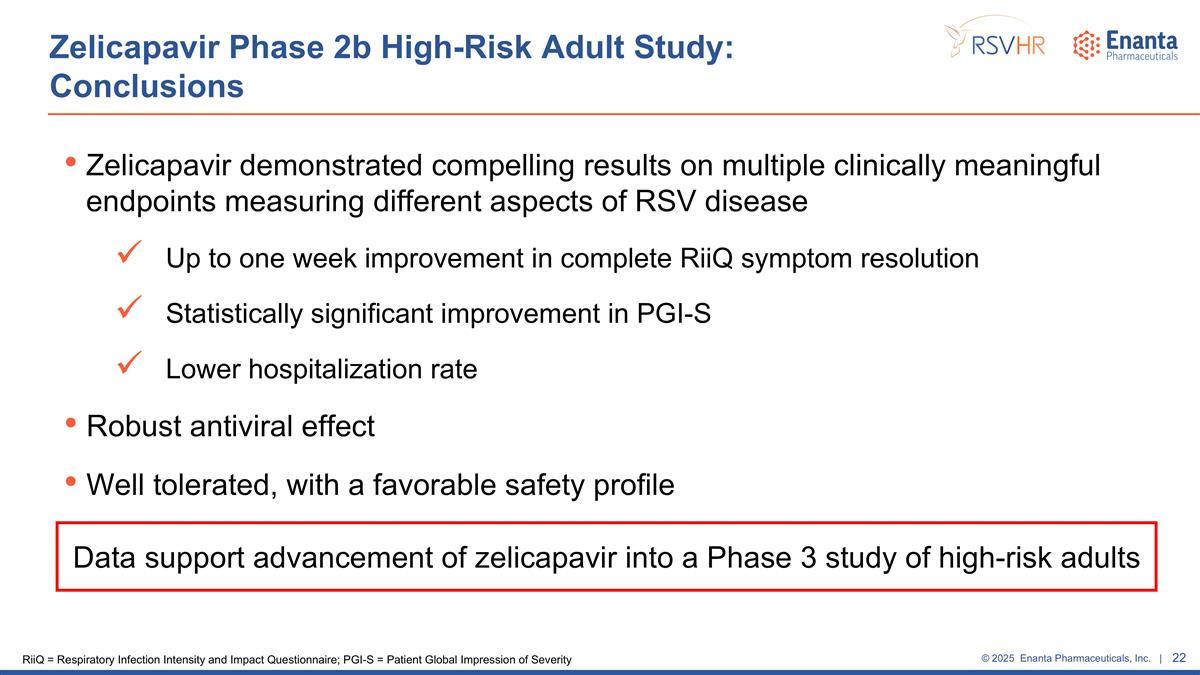 Zelicapavir Phase 2b High-Risk Adult Study: Conclusions

RSVHR

Enanta Pharmaceuticals

• Zelicapavir demonstrated compelling results on multiple clinically meaningful endpoints measuring different aspects of RSV disease

✓ Up to one week improvement in complete RiiQ symptom resolution

✓ Statistically significant improvement in PGI-S

✓ Lower hospitalization rate

• Robust antiviral effect

• Well tolerated, with a favorable safety profile

Data support advancement of zelicapavir into a Phase 3 study of high-risk adults

RiiQ = Respiratory Infection Intensity and Impact Questionnaire; PGI-S = Patient Global Impression of Severity

© 2025 Enanta Pharmaceuticals, Inc. | 22